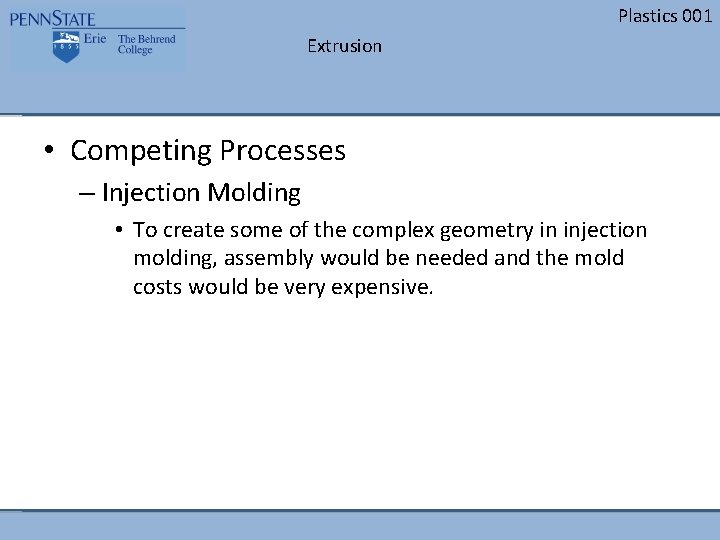 PENNSTATE
1855
Erie The Behrend College

Plastics 001

Extrusion

• Competing Processes
– Injection Molding
• To create some of the complex geometry in injection molding, assembly would be needed and the mold costs would be very expensive.